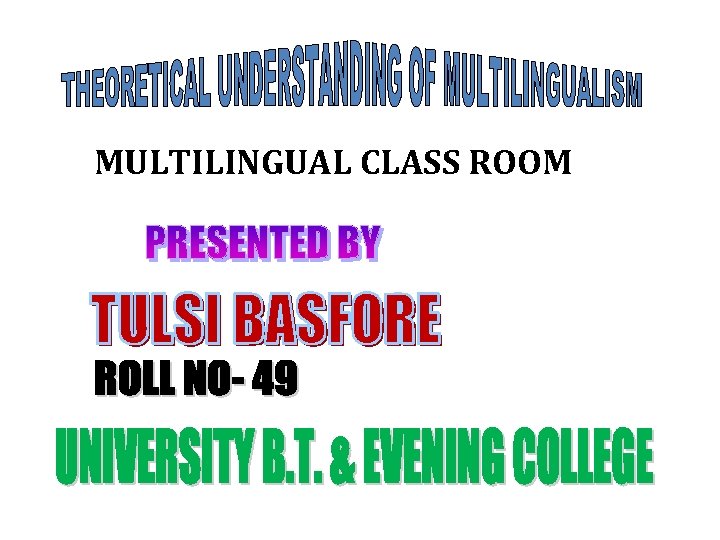 THEORETICAL UNDERSTANDING OF MULTILINGUALISM

MULTILINGUAL CLASS ROOM

PRESENTED BY

TULSI BASFORE

ROLL NO- 49

UNIVERSITY B.T. & EVENING COLLEGE